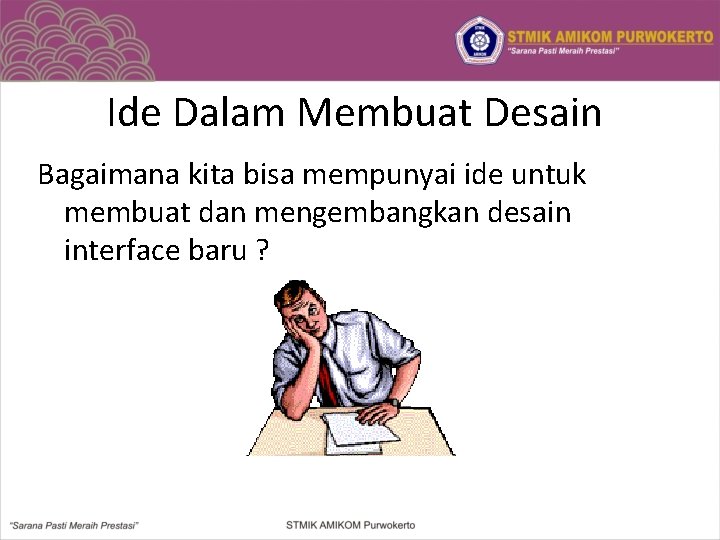 STMIK AMIKOM PURWOKERTO
"Sarana Pasti Meraih Prestasi"

Ide Dalam Membuat Desain

Bagaimana kita bisa mempunyai ide untuk membuat dan mengembangkan desain interface baru ?

"Sarana Pasti Meraih Prestasi"

STMIK AMIKOM Purwokerto